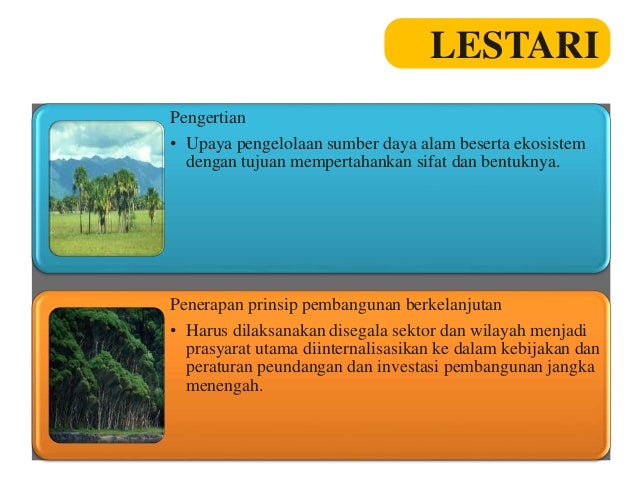 LESTARI

Pengertian

• Upaya pengelolaan sumber daya alam beserta ekosistem dengan tujuan mempertahankan sifat dan bentuknya.

Penerapan prinsip pembangunan berkelanjutan

• Harus dilaksanakan disegala sektor dan wilayah menjadi prasyarat utama diinternalisasikan ke dalam kebijakan dan peraturan peundangan dan investasi pembangunan jangka menengah.